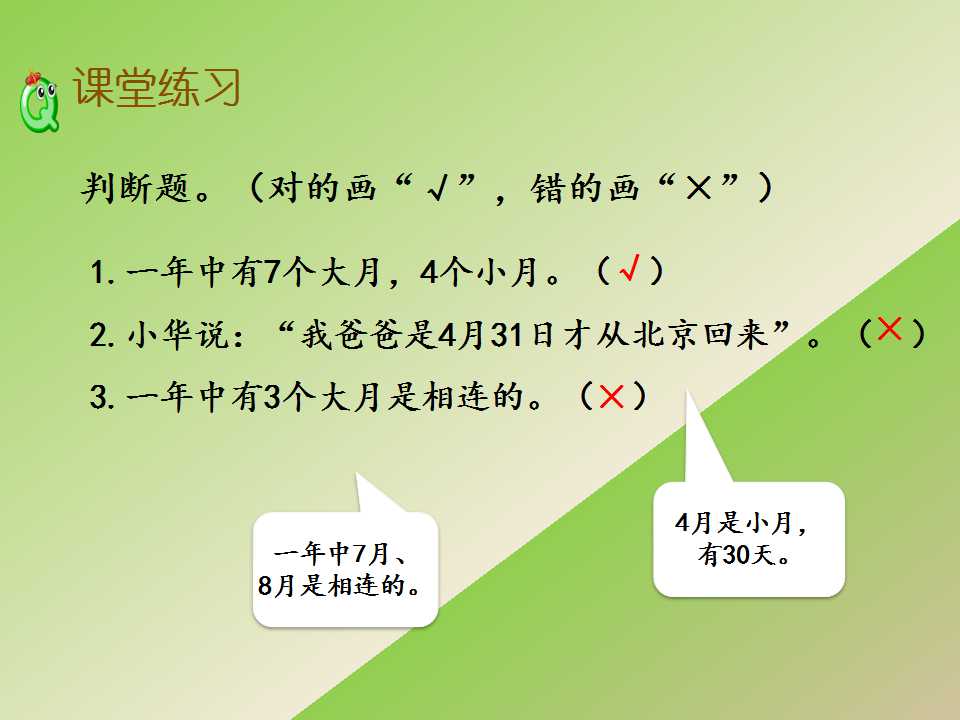 课堂练习

判断题。（对的画“√”，错的画“×”）

1.一年中有7个大月，4个小月。（√）

2.小华说：“我爸爸是4月31日才从北京回来”。（×）

3.一年中有3个大月是相连的。（×）

一年中7月、8月是相连的。

4月是小月，有30天。